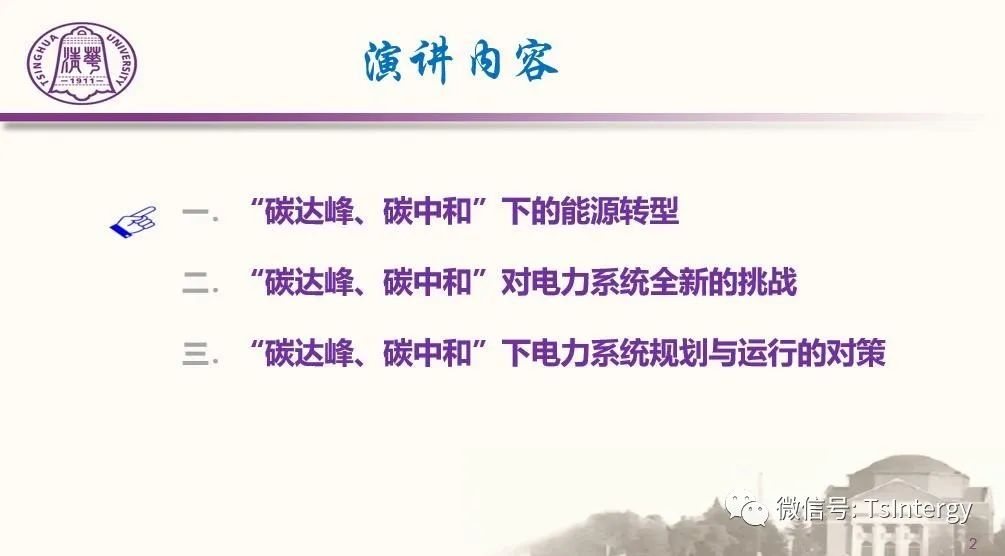 TSINGHUA UNIVERSITY
清華
1911

演讲内容

一. “碳达峰、碳中和”下的能源转型

二. “碳达峰、碳中和”对电力系统全新的挑战

三. “碳达峰、碳中和”下电力系统规划与运行的对策

微信号: TsIntergy

2